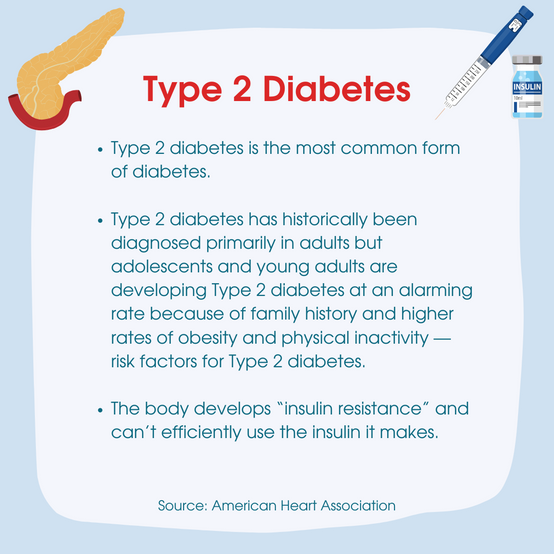 Type 2 Diabetes

INSULIN
10ml

• Type 2 diabetes is the most common form of diabetes.

• Type 2 diabetes has historically been diagnosed primarily in adults but adolescents and young adults are developing Type 2 diabetes at an alarming rate because of family history and higher rates of obesity and physical inactivity — risk factors for Type 2 diabetes.

• The body develops "insulin resistance" and can't efficiently use the insulin it makes.

Source: American Heart Association